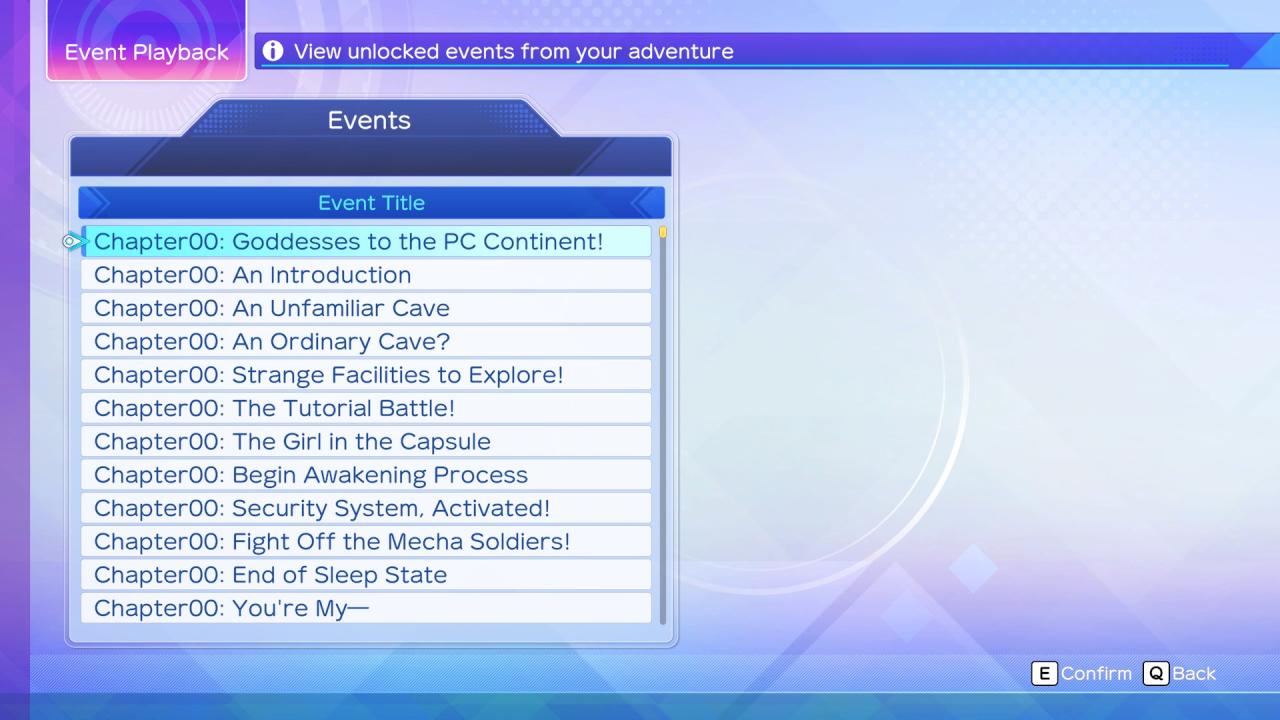 Event Playback

View unlocked events from your adventure

Events

Event Title

Chapter00: Goddesses to the PC Continent!
Chapter00: An Introduction
Chapter00: An Unfamiliar Cave
Chapter00: An Ordinary Cave?
Chapter00: Strange Facilities to Explore!
Chapter00: The Tutorial Battle!
Chapter00: The Girl in the Capsule
Chapter00: Begin Awakening Process
Chapter00: Security System, Activated!
Chapter00: Fight Off the Mecha Soldiers!
Chapter00: End of Sleep State
Chapter00: You're My—

E Confirm Q Back